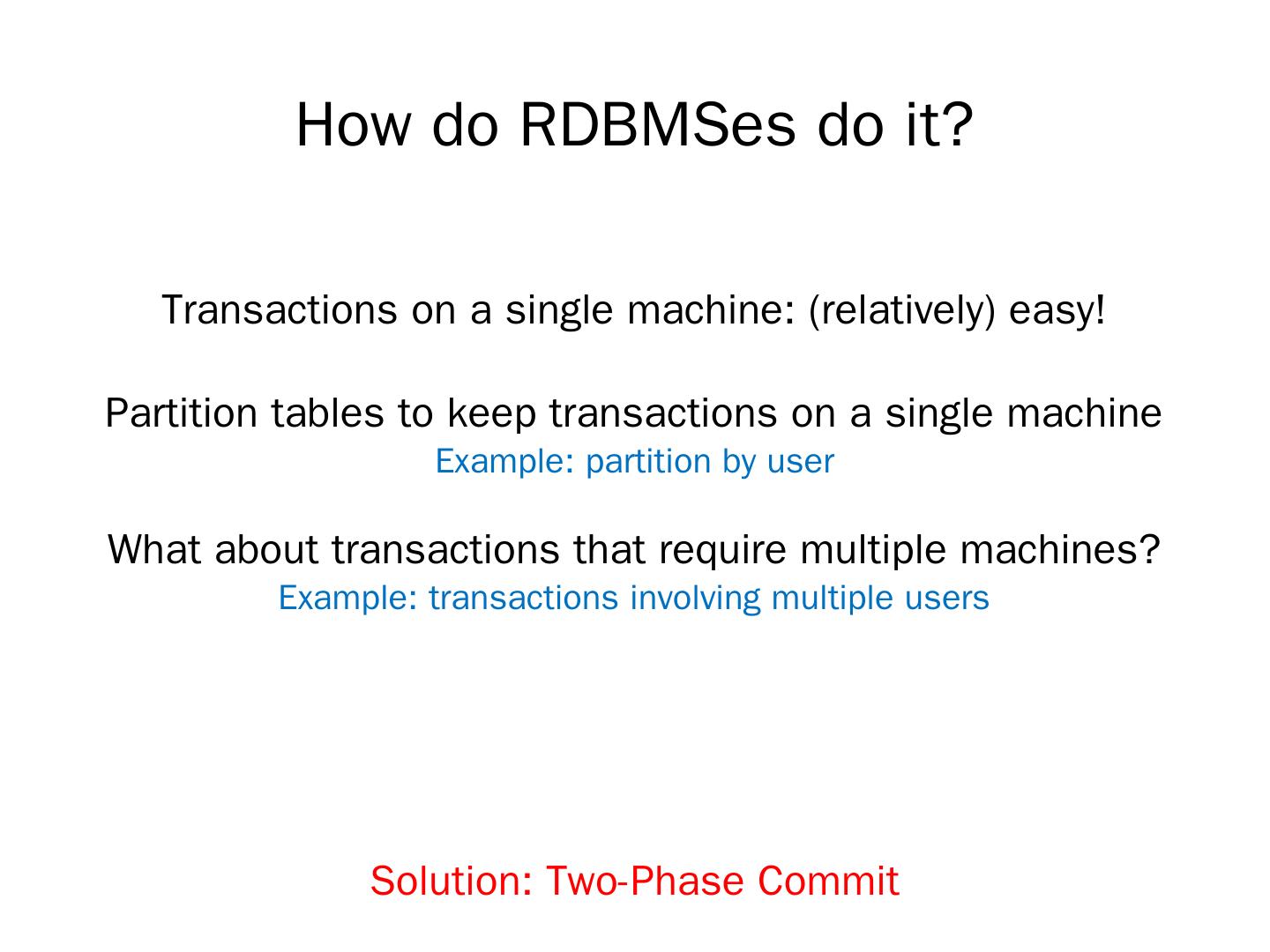 How do RDBMSes do it?

Transactions on a single machine: (relatively) easy!

Partition tables to keep transactions on a single machine
Example: partition by user

What about transactions that require multiple machines?
Example: transactions involving multiple users

Solution: Two-Phase Commit